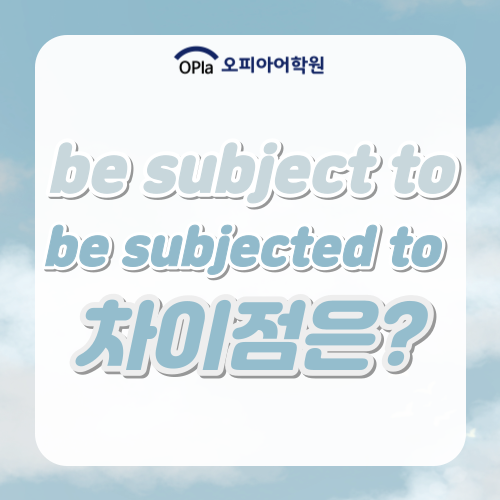 OPIa 오피아어학원

be subject to

be subjected to

차이점은?